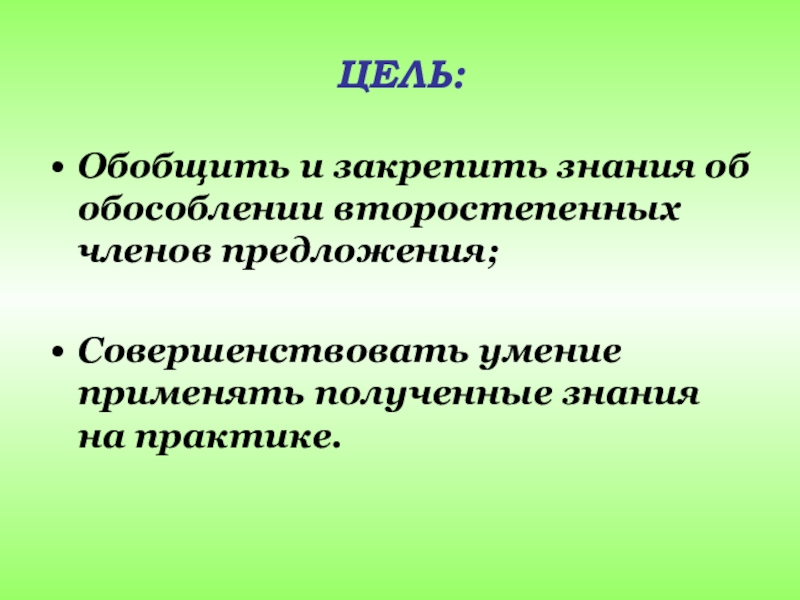 ЦЕЛЬ:

• Обобщить и закрепить знания об обособлении второстепенных членов предложения;

• Совершенствовать умение применять полученные знания на практике.